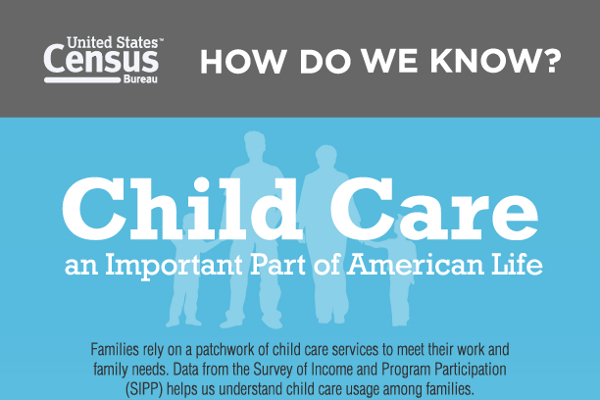 United States™
Census
Bureau

HOW DO WE KNOW?

Child Care
an Important Part of American Life

Families rely on a patchwork of child care services to meet their work and family needs. Data from the Survey of Income and Program Participation (SIPP) helps us understand child care usage among families.